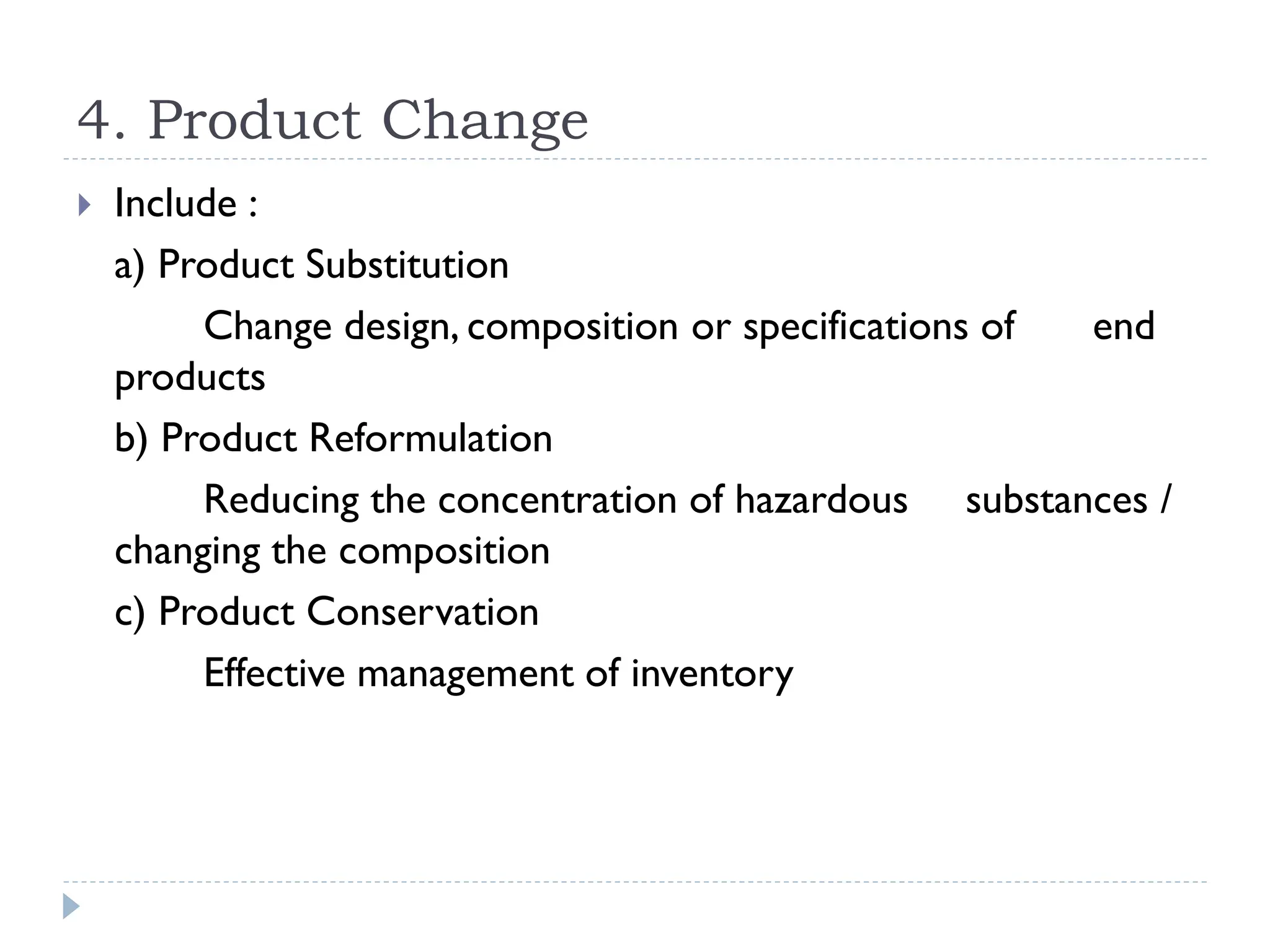 4. Product Change

Include :

a) Product Substitution

Change design, composition or specifications of end products

b) Product Reformulation

Reducing the concentration of hazardous substances / changing the composition

c) Product Conservation

Effective management of inventory